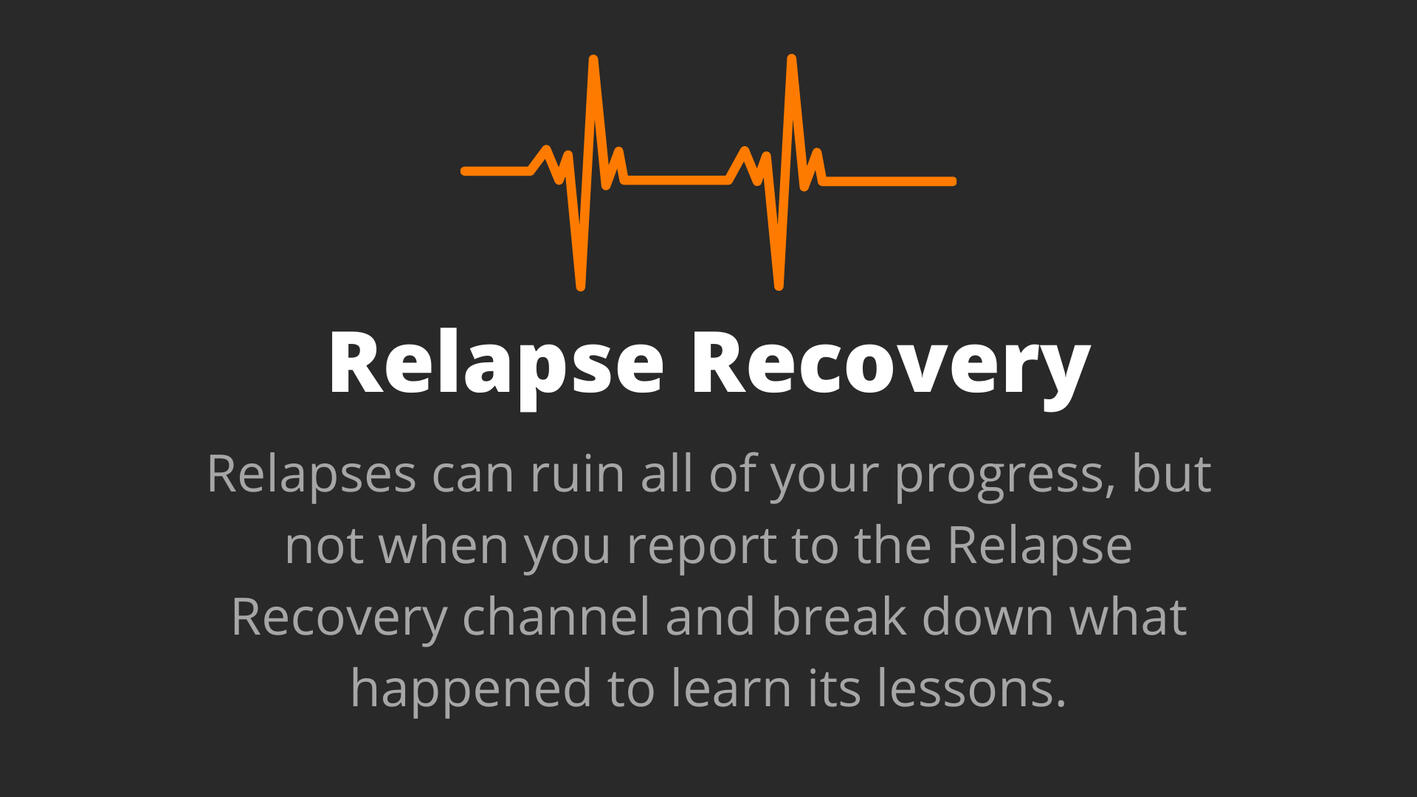 Relapse Recovery

Relapses can ruin all of your progress, but not when you report to the Relapse Recovery channel and break down what happened to learn its lessons.